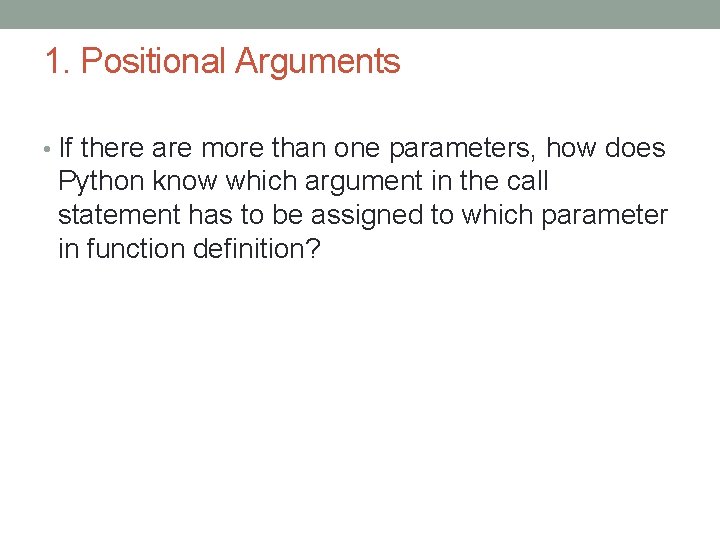 1. Positional Arguments

• If there are more than one parameters, how does Python know which argument in the call statement has to be assigned to which parameter in function definition?